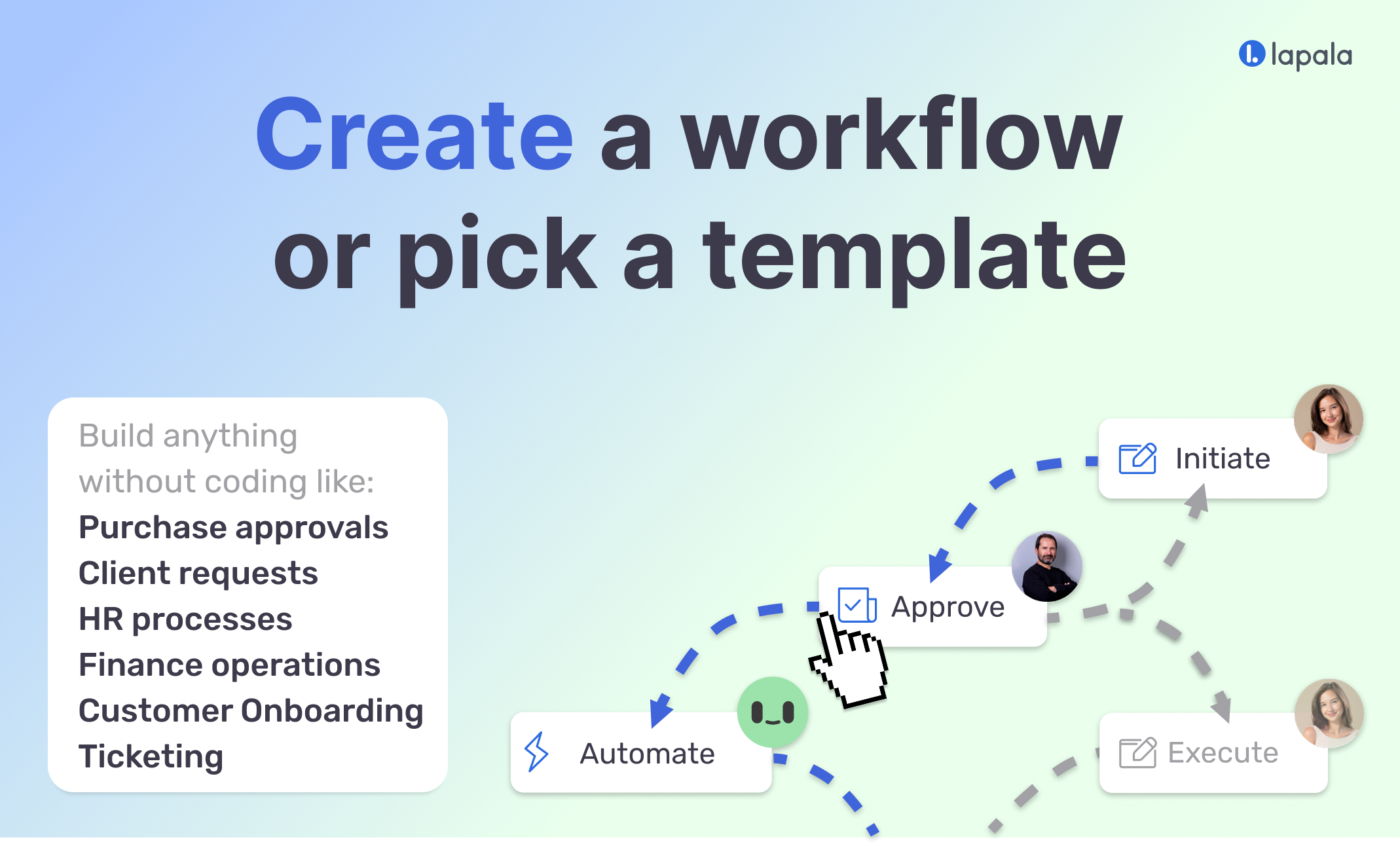 lapala

Create a workflow or pick a template

Build anything without coding like:
Purchase approvals
Client requests
HR processes
Finance operations
Customer Onboarding
Ticketing

Initiate

Approve

Automate

Execute